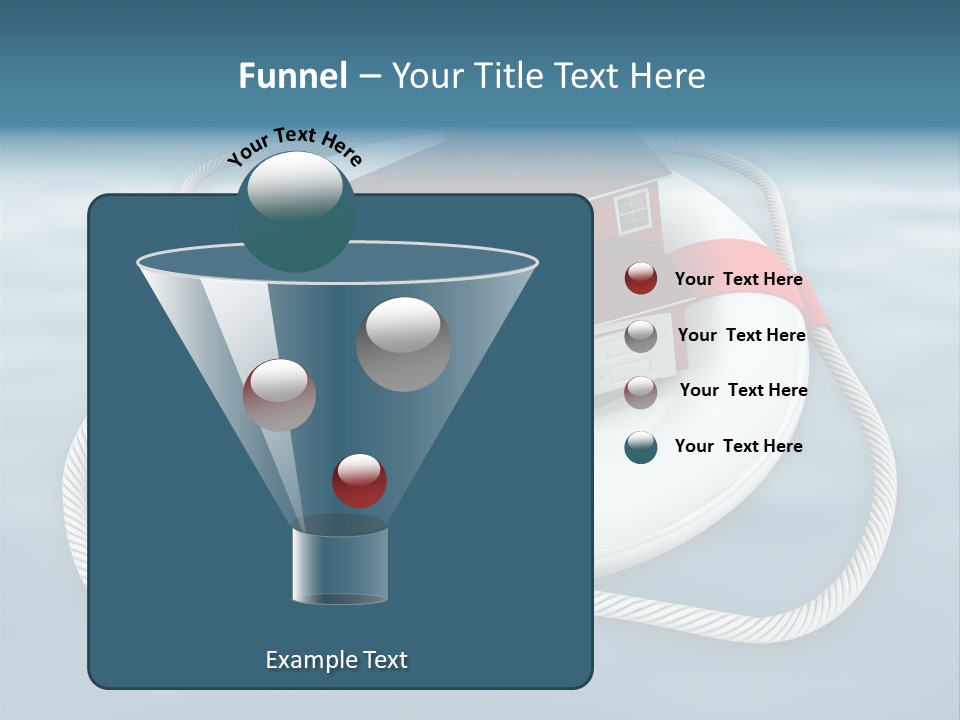 Funnel – Your Title Text Here

Your Text Here

Your Text Here

Your Text Here

Your Text Here

Your Text Here

Example Text